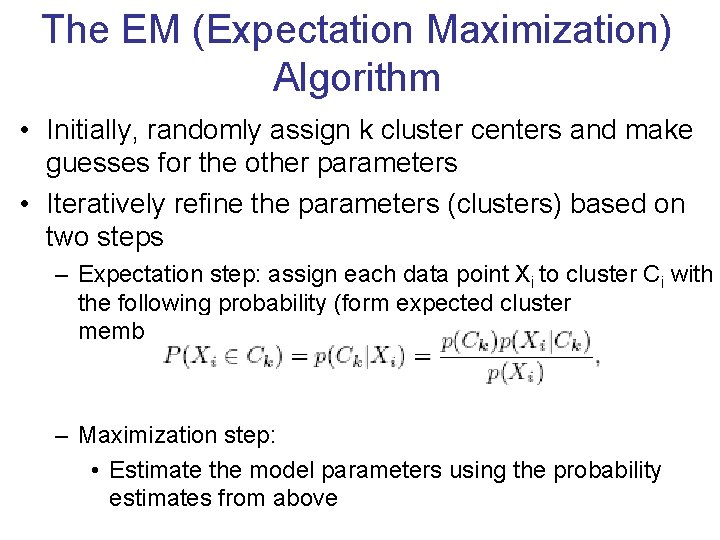 The EM (Expectation Maximization) Algorithm

• Initially, randomly assign k cluster centers and make guesses for the other parameters

• Iteratively refine the parameters (clusters) based on two steps

– Expectation step: assign each data point $X_i$ to cluster $C_i$ with the following probability (form expected cluster memb

$P(X_i \in C_k) = p(C_k|X_i) = \frac{p(C_k)p(X_i|C_k)}{p(X_i)},$

– Maximization step:

• Estimate the model parameters using the probability estimates from above